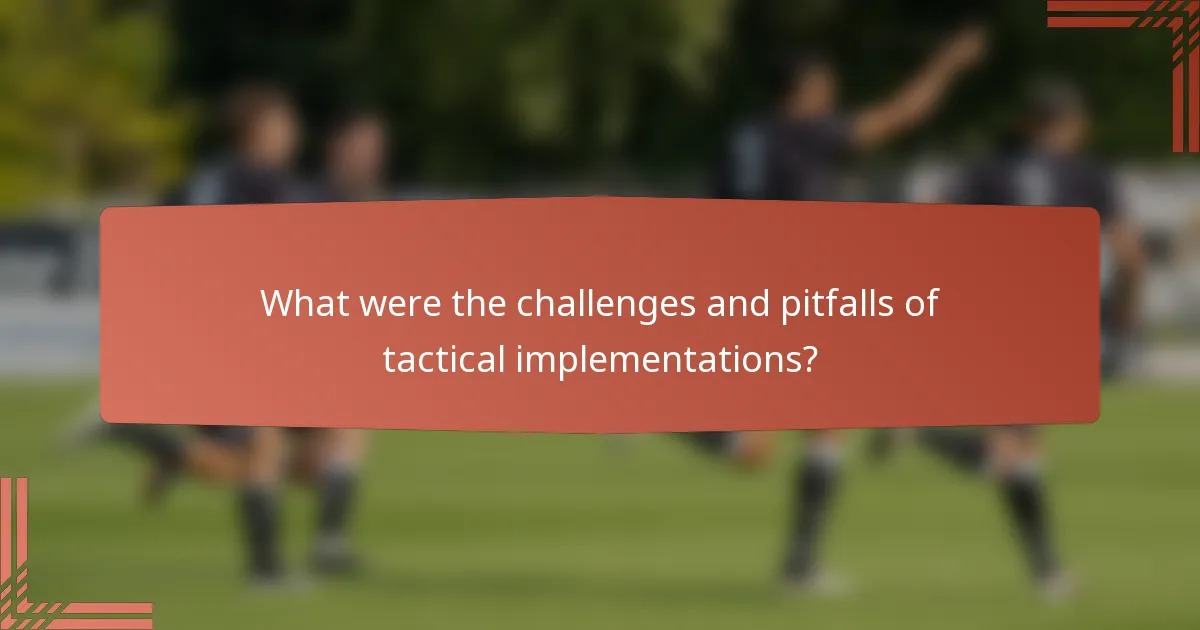 What were the challenges and pitfalls of tactical implementations?